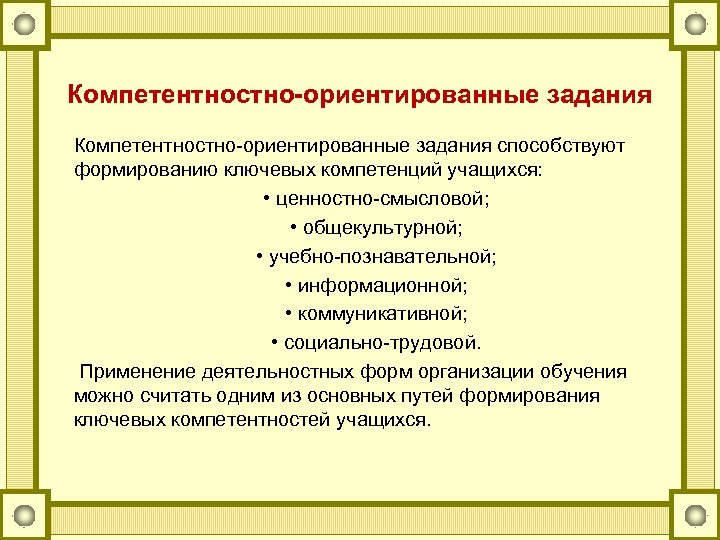 Компетентностно-ориентированные задания

Компетентностно-ориентированные задания способствуют формированию ключевых компетенций учащихся:

• ценностно-смысловой;
• общекультурной;
• учебно-познавательной;
• информационной;
• коммуникативной;
• социально-трудовой.

Применение деятельностных форм организации обучения можно считать одним из основных путей формирования ключевых компетентностей учащихся.